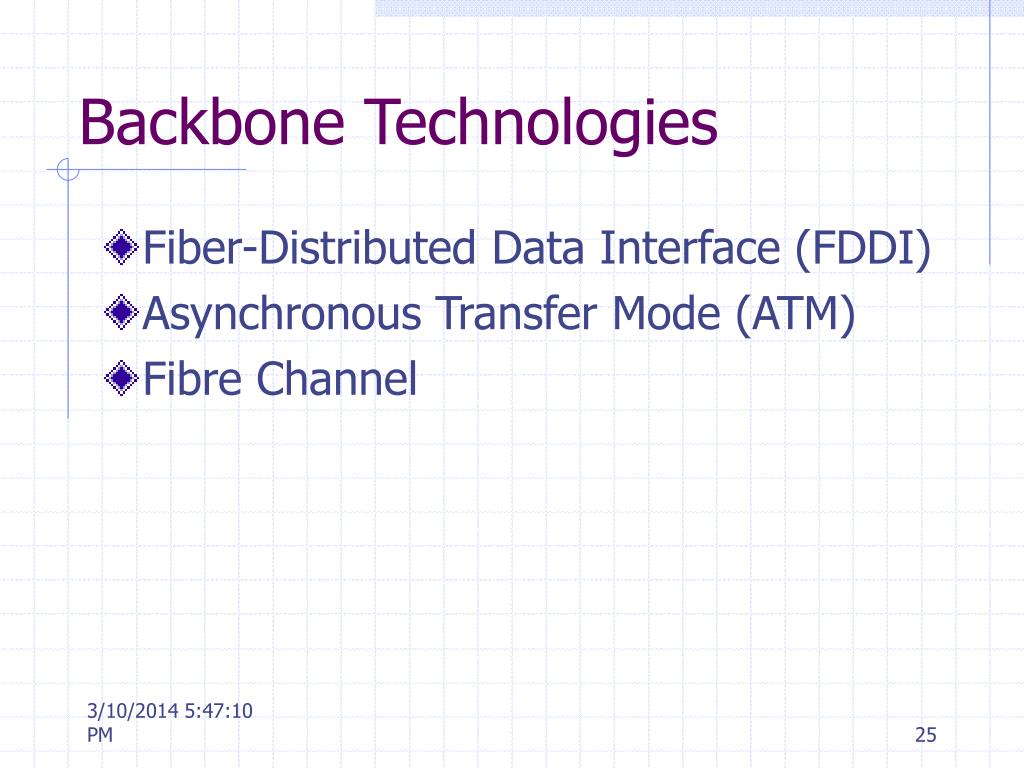 Backbone Technologies

Fiber-Distributed Data Interface (FDDI)
Asynchronous Transfer Mode (ATM)
Fibre Channel

3/10/2014 5:47:10 PM

25